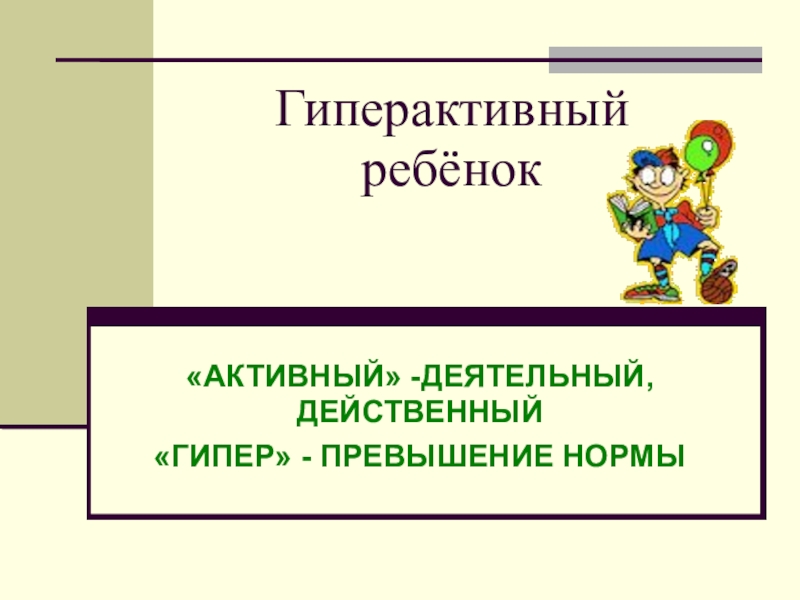 Гиперактивный ребёнок

«АКТИВНЫЙ» -ДЕЯТЕЛЬНЫЙ, ДЕЙСТВЕННЫЙ

«ГИПЕР» - ПРЕВЫШЕНИЕ НОРМЫ